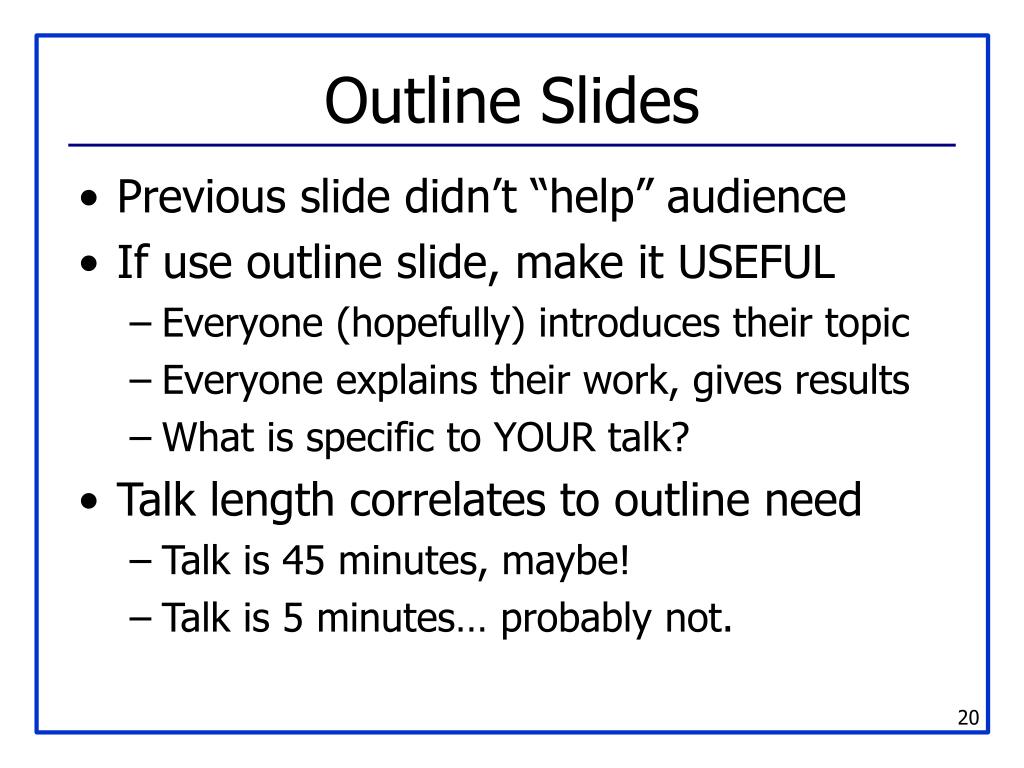 Outline Slides

• Previous slide didn’t “help” audience
• If use outline slide, make it USEFUL
– Everyone (hopefully) introduces their topic
– Everyone explains their work, gives results
– What is specific to YOUR talk?
• Talk length correlates to outline need
– Talk is 45 minutes, maybe!
– Talk is 5 minutes… probably not.

20